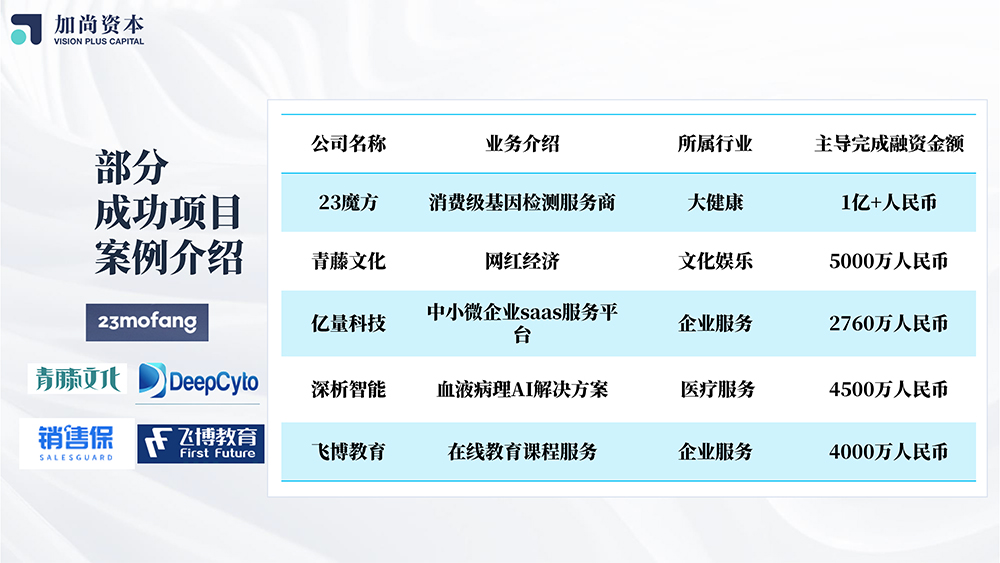 加尚资本
VISION PLUS CAPITAL

部分
成功项目
案例介绍

23mofang

青藤文化

DeepCyto

销售保
SALESGUARD

飞博教育
First Future

| 公司名称 | 业务介绍 | 所属行业 | 主导完成融资金额 |
|---|---|---|---|
| 23魔方 | 消费级基因检测服务商 | 大健康 | 1亿+人民币 |
| 青藤文化 | 网红经济 | 文化娱乐 | 5000万人民币 |
| 亿量科技 | 中小微企业saas服务平台 | 企业服务 | 2760万人民币 |
| 深析智能 | 血液病理AI解决方案 | 医疗服务 | 4500万人民币 |
| 飞博教育 | 在线教育课程服务 | 企业服务 | 4000万人民币 |